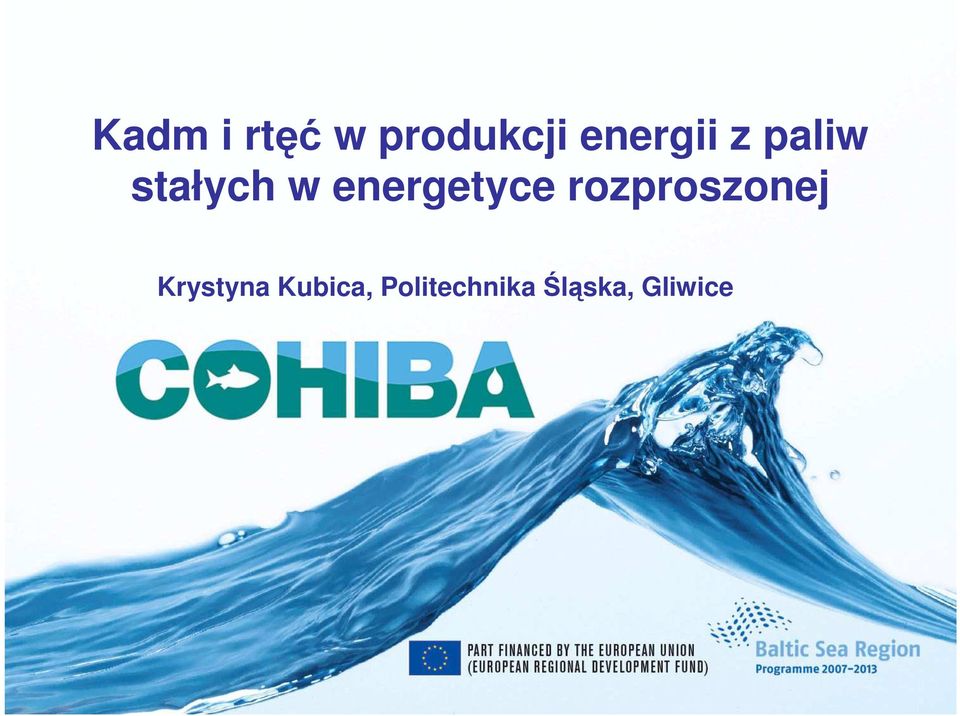 Kadm i rtęć w produkcji energii z paliw stałych w energetyce rozproszonej

Krystyna Kubica, Politechnika Śląska, Gliwice

COHIBA

PART FINANCED BY THE EUROPEAN UNION
(EUROPEAN REGIONAL DEVELOPMENT FUND)

Baltic Sea Region
Programme 2007–2013